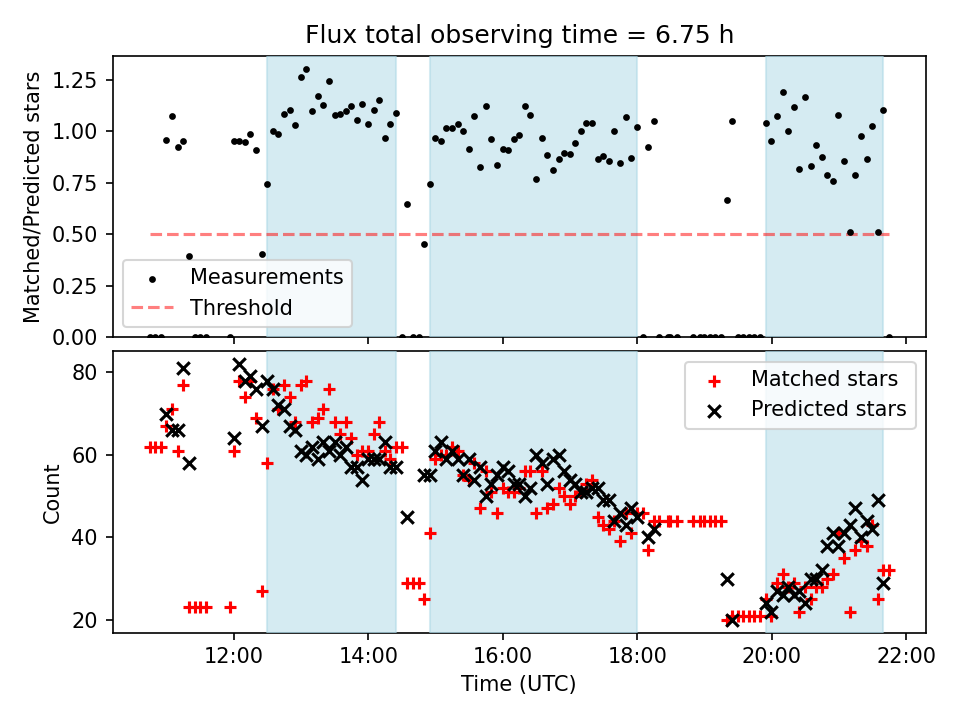 Flux total observing time = 6.75 h

Matched/Predicted stars

1.25
1.00
0.75
0.50
0.25
0.00

Measurements
Threshold

Count

80
60
40
20

Matched stars
Predicted stars

12:00
14:00
16:00
18:00
20:00
22:00

Time (UTC)